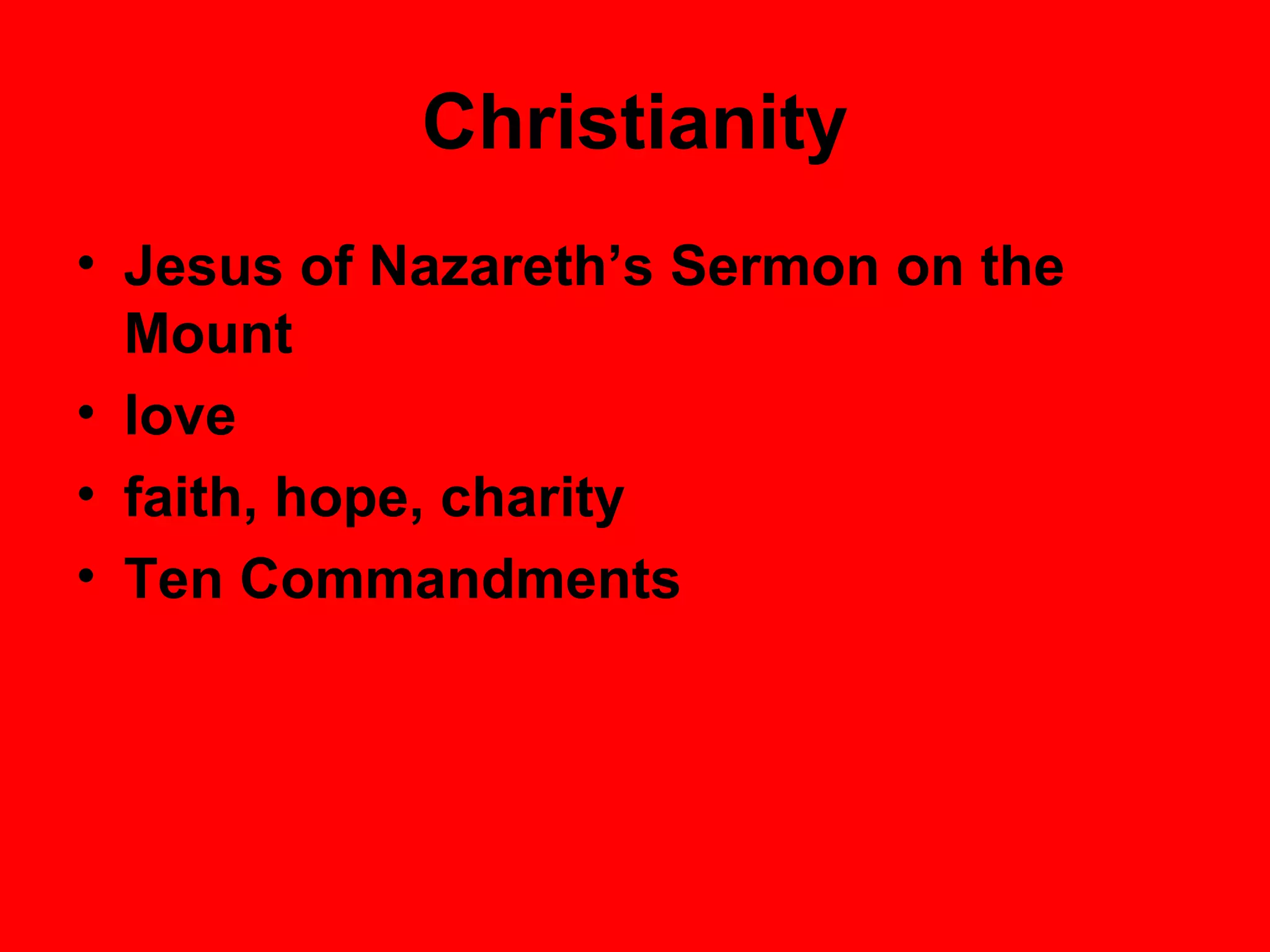 Christianity

• Jesus of Nazareth’s Sermon on the Mount
• love
• faith, hope, charity
• Ten Commandments